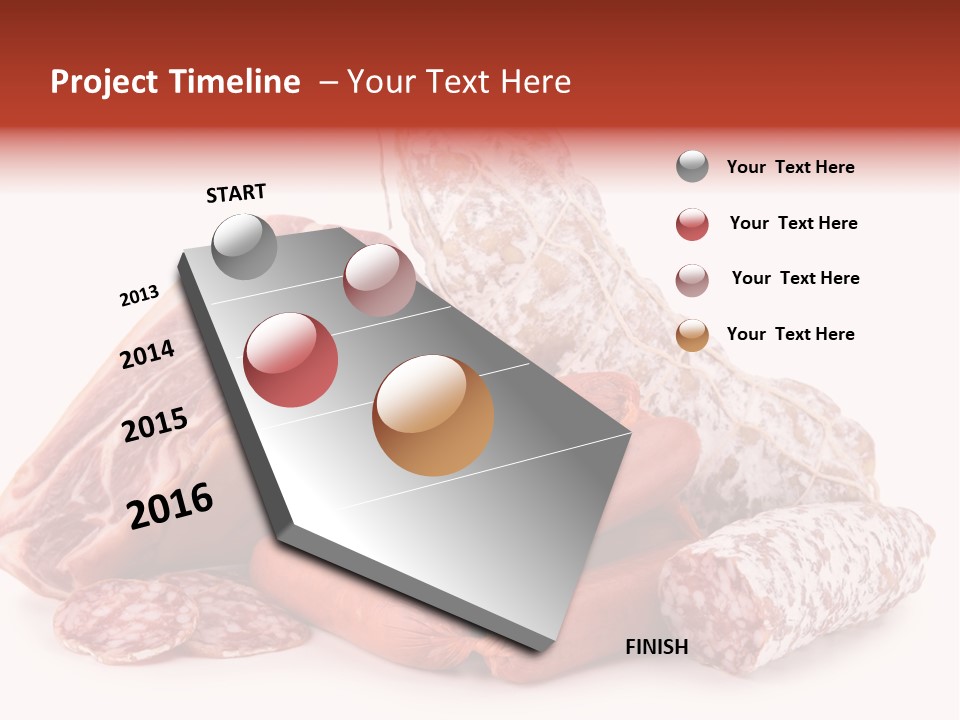 Project Timeline – Your Text Here

START

2013

2014

2015

2016

FINISH

Your Text Here

Your Text Here

Your Text Here

Your Text Here